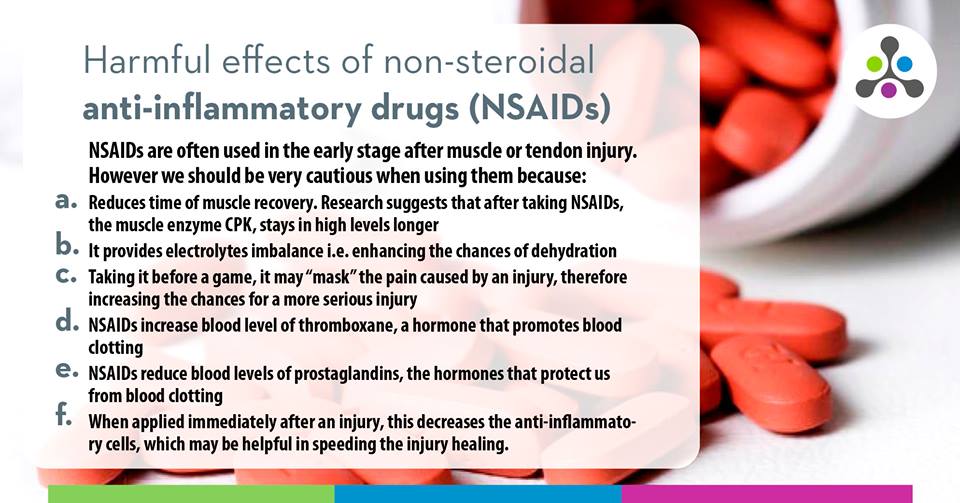 Harmful effects of non-steroidal
anti-inflammatory drugs (NSAIDs)

NSAIDs are often used in the early stage after muscle or tendon injury. However we should be very cautious when using them because:

a. Reduces time of muscle recovery. Research suggests that after taking NSAIDs, the muscle enzyme CPK, stays in high levels longer

b. It provides electrolytes imbalance i.e. enhancing the chances of dehydration

c. Taking it before a game, it may "mask" the pain caused by an injury, therefore increasing the chances for a more serious injury

d. NSAIDs increase blood level of thromboxane, a hormone that promotes blood clotting

e. NSAIDs reduce blood levels of prostaglandins, the hormones that protect us from blood clotting

f. When applied immediately after an injury, this decreases the anti-inflammatory cells, which may be helpful in speeding the injury healing.